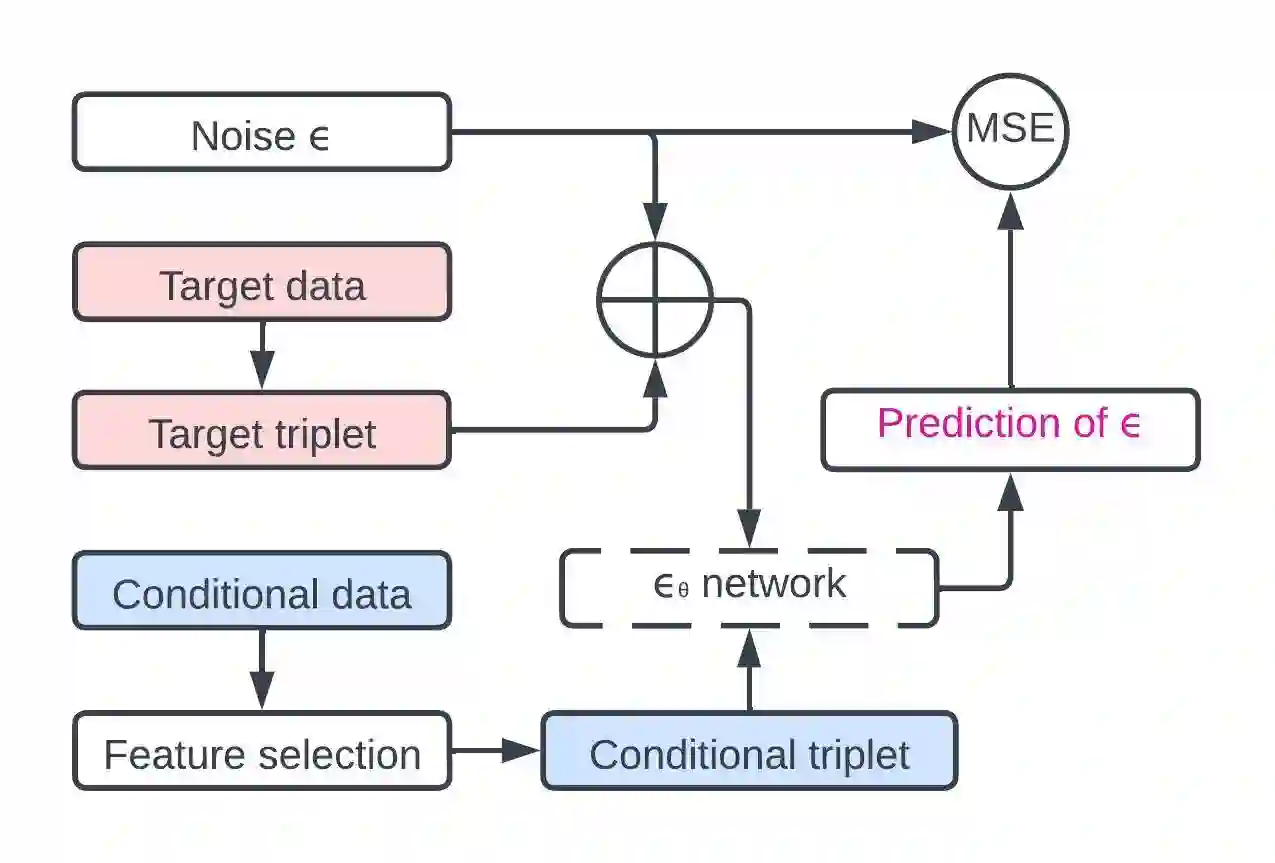 Noise $\epsilon$

MSE

Target data

Target triplet

Prediction of $\epsilon$

Conditional data

$\epsilon_\theta$ network

Feature selection

Conditional triplet